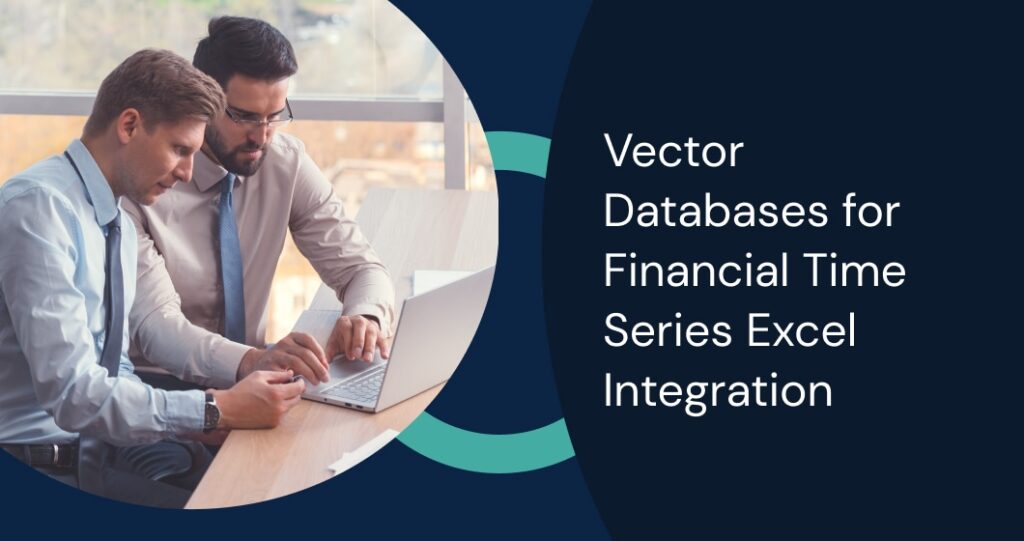 Vector Databases for Financial Time Series Excel Integration